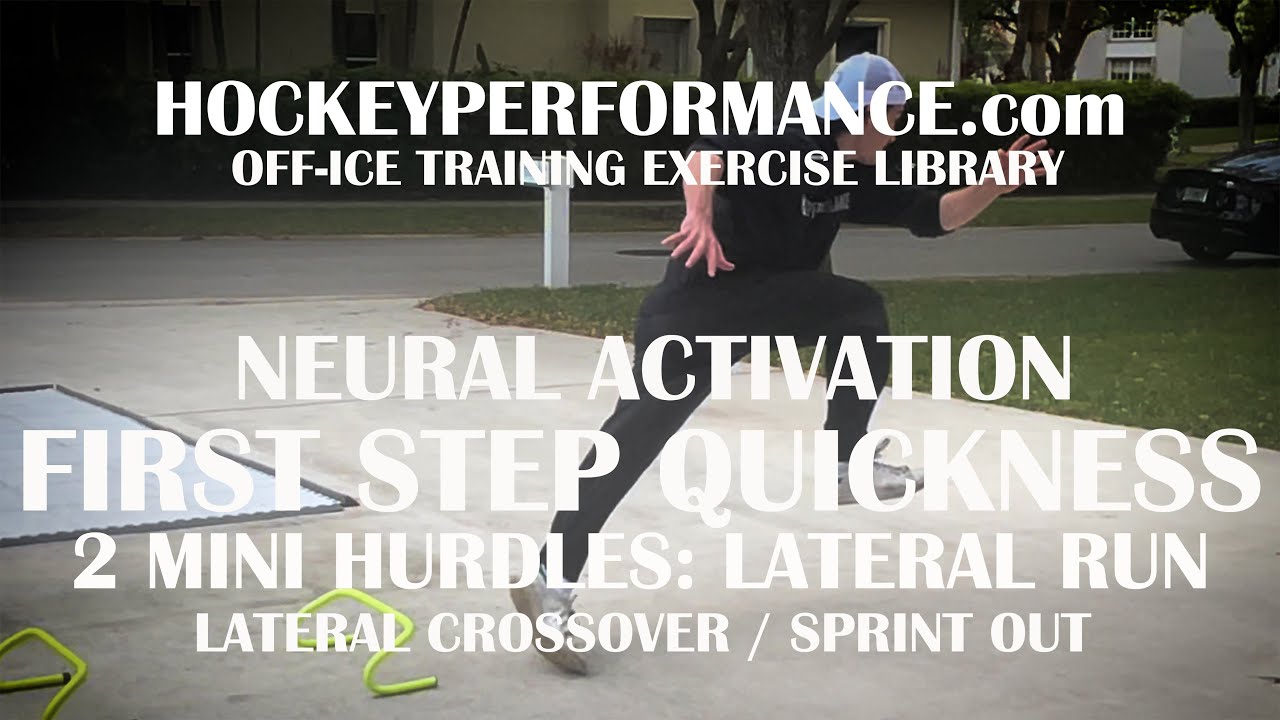 HOCKEYPERFORMANCE.com
OFF-ICE TRAINING EXERCISE LIBRARY

NEURAL ACTIVATION
FIRST STEP QUICKNESS
2 MINI HURDLES: LATERAL RUN
LATERAL CROSSOVER / SPRINT OUT